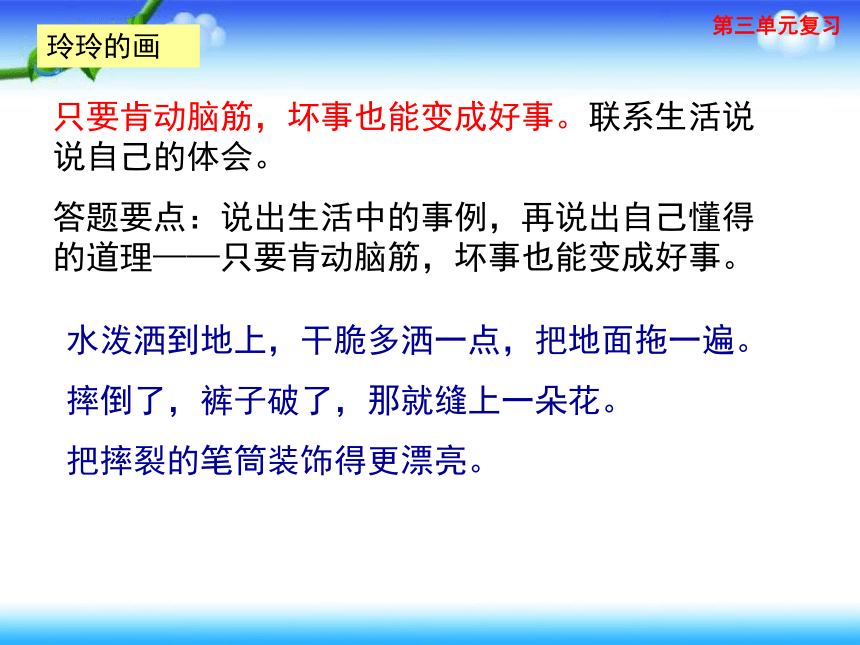 玲玲的画

第三单元复习

只要肯动脑筋，坏事也能变成好事。联系生活说说自己的体会。

答题要点：说出生活中的事例，再说出自己懂得的道理——只要肯动脑筋，坏事也能变成好事。

水泼洒到地上，干脆多洒一点，把地面拖一遍。

摔倒了，裤子破了，那就缝上一朵花。

把摔裂的笔筒装饰得更漂亮。